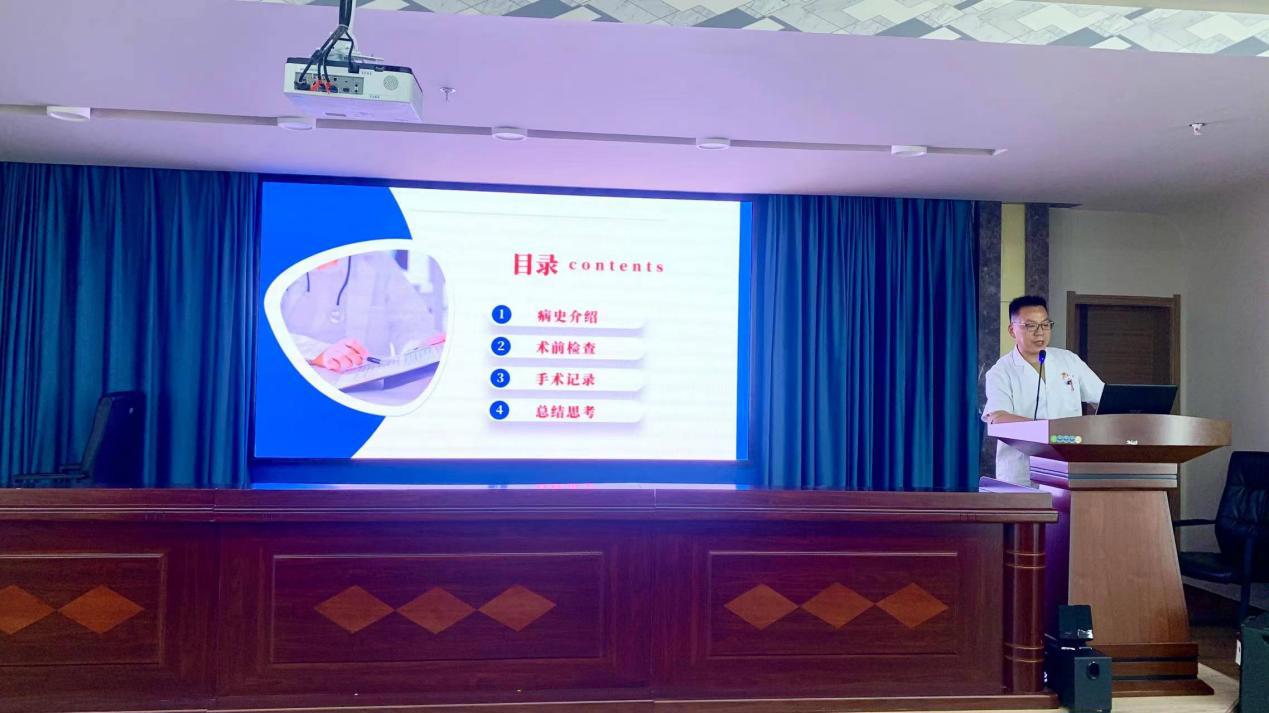 目录 contents

1 病史介绍
2 术前检查
3 手术记录
4 总结思考